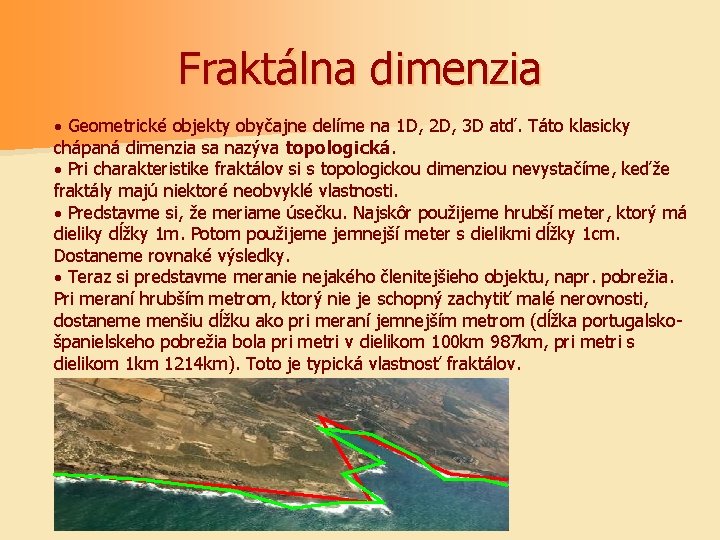 Fraktálna dimenzia

• Geometrické objekty obyčajne delíme na 1D, 2D, 3D atď. Táto klasicky chápaná dimenzia sa nazýva **topologická**.
• Pri charakteristike fraktálov si s topologickou dimenziou nevystačíme, keďže fraktály majú niektoré neobvyklé vlastnosti.
• Predstavme si, že meriame úsečku. Najskôr použijeme hrubší meter, ktorý má dieliky dĺžky 1m. Potom použijeme jemnejší meter s dielikmi dĺžky 1cm. Dostaneme rovnaké výsledky.
• Teraz si predstavme meranie nejakého členitejšieho objektu, napr. pobrežia. Pri meraní hrubším metrom, ktorý nie je schopný zachytiť malé nerovnosti, dostaneme menšiu dĺžku ako pri meraní jemnejším metrom (dĺžka portugalsko-španielskeho pobrežia bola pri metri v dielikom 100km 987km, pri metri s dielikom 1km 1214km). Toto je typická vlastnosť fraktálov.